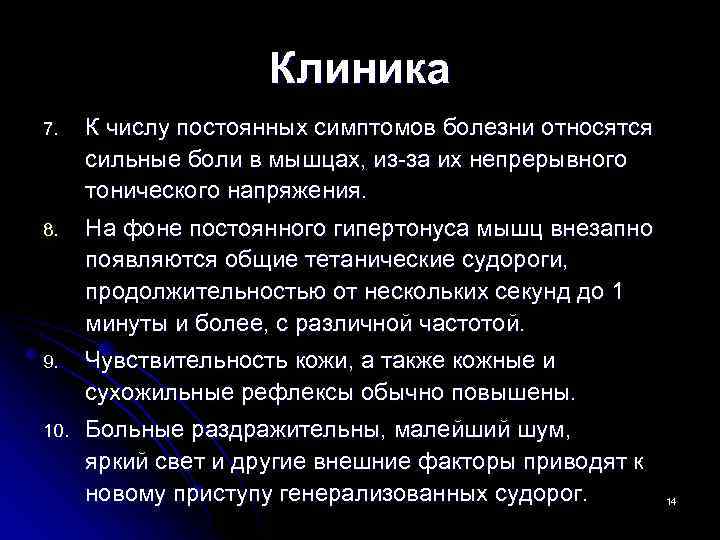 Клиника

7. К числу постоянных симптомов болезни относятся сильные боли в мышцах, из-за их непрерывного тонического напряжения.

8. На фоне постоянного гипертонуса мышц внезапно появляются общие тетанические судороги, продолжительностью от нескольких секунд до 1 минуты и более, с различной частотой.

9. Чувствительность кожи, а также кожные и сухожильные рефлексы обычно повышены.

10. Больные раздражительны, малейший шум, яркий свет и другие внешние факторы приводят к новому приступу генерализованных судорог.

14